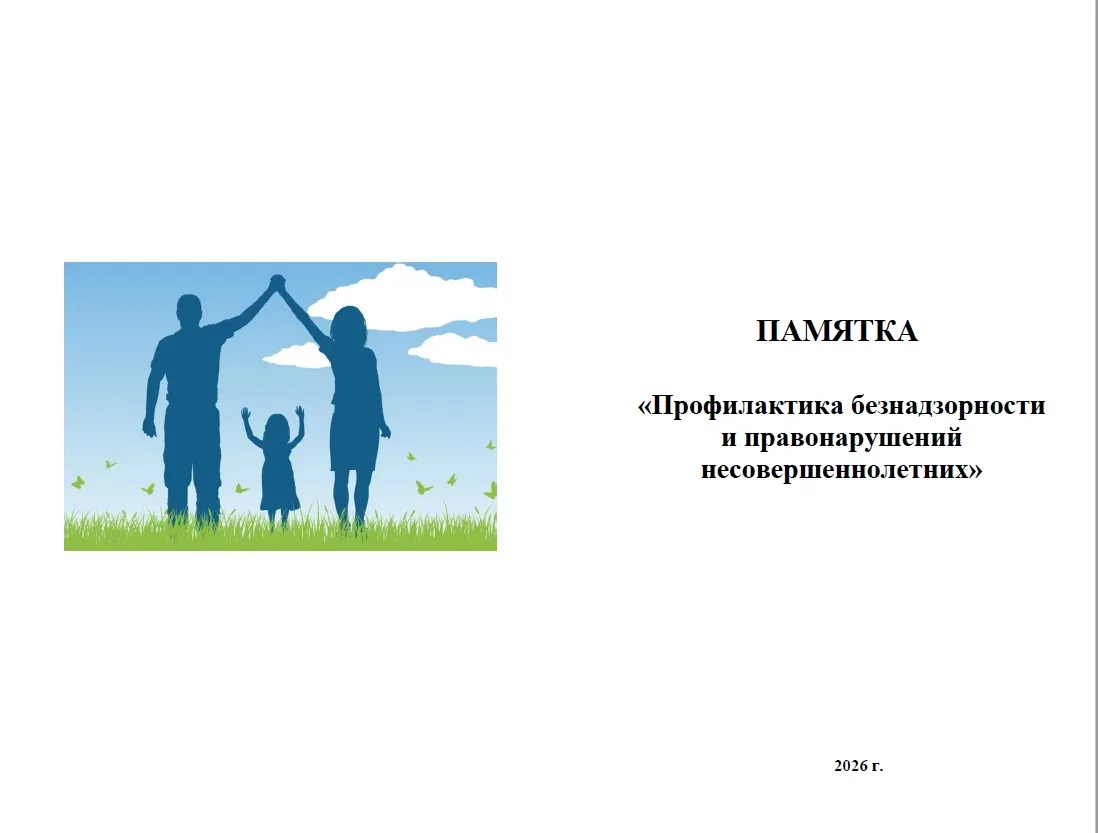 ПАМЯТКА

«Профилактика безнадзорности и правонарушений несовершеннолетних»

2026 г.